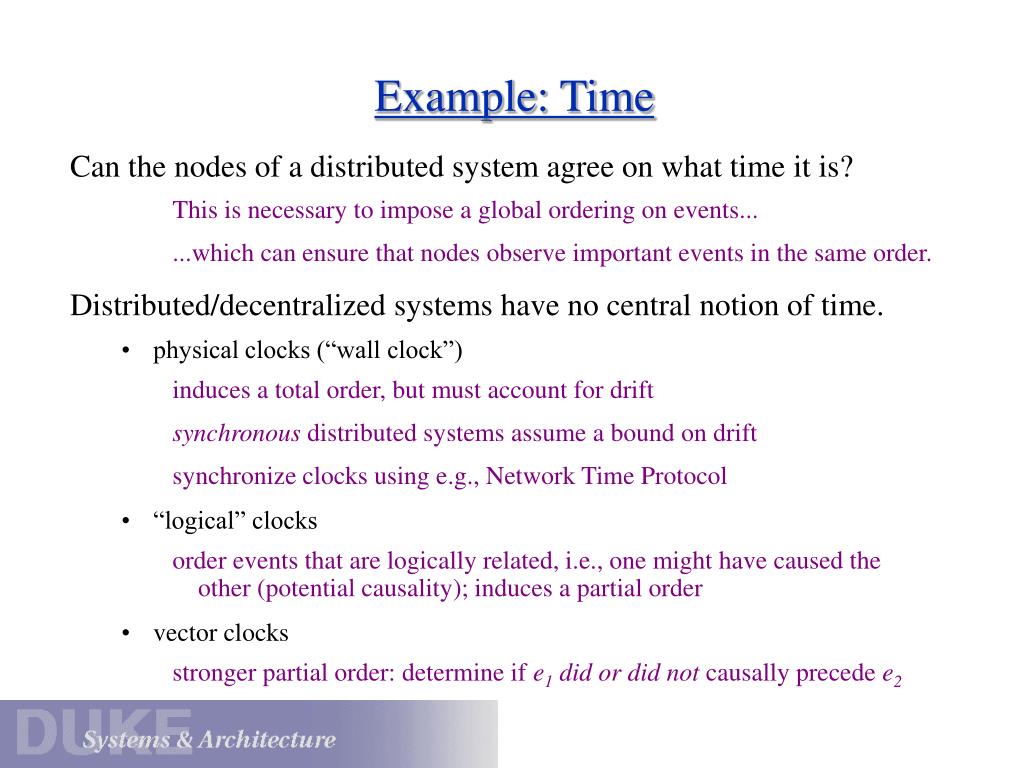 Example: Time

Can the nodes of a distributed system agree on what time it is?

This is necessary to impose a global ordering on events...

...which can ensure that nodes observe important events in the same order.

Distributed/decentralized systems have no central notion of time.

• physical clocks (“wall clock”)

induces a total order, but must account for drift

synchronous distributed systems assume a bound on drift

synchronize clocks using e.g., Network Time Protocol

• “logical” clocks

order events that are logically related, i.e., one might have caused the other (potential causality); induces a partial order

• vector clocks

stronger partial order: determine if $e_1$ did or did not causally precede $e_2$

DUKE Systems & Architecture